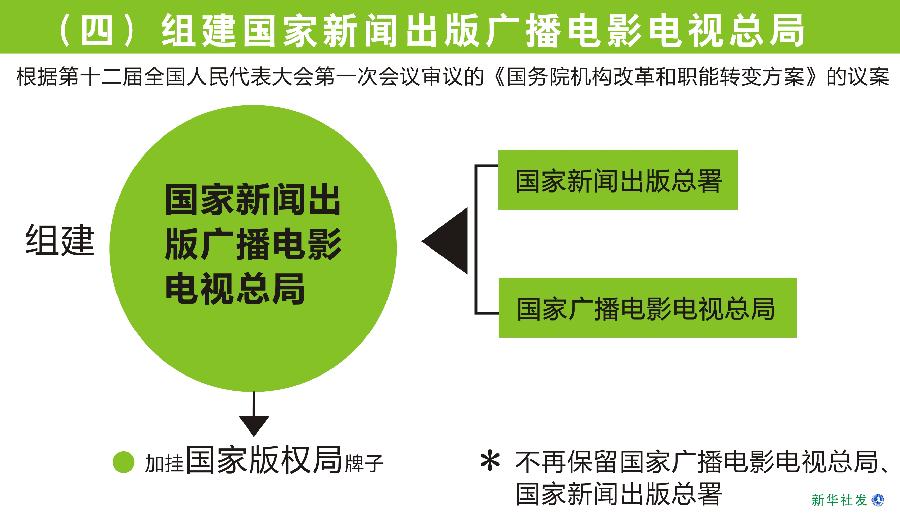 （四）组建国家新闻出版广播电影电视总局

根据第十二届全国人民代表大会第一次会议审议的《国务院机构改革和职能转变方案》的议案

组建

国家新闻出版广播电影电视总局

国家新闻出版总署

国家广播电影电视总局

加挂国家版权局牌子

* 不再保留国家广播电影电视总局、国家新闻出版总署

新华社发